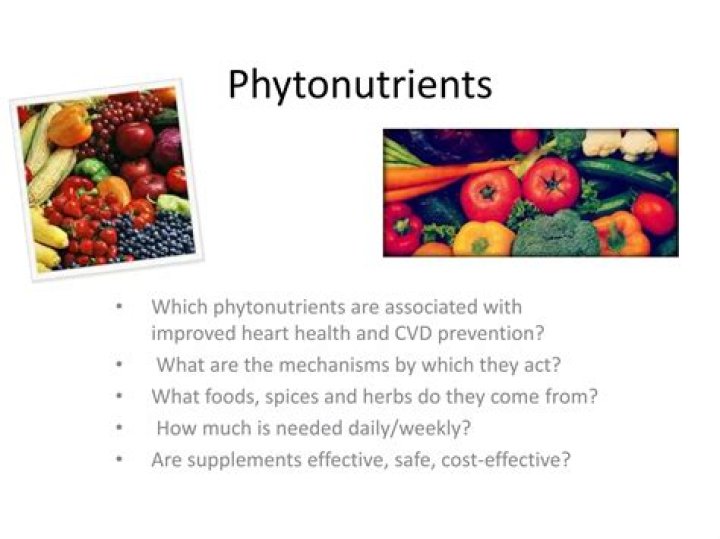 Phytonutrients

• Which phytonutrients are associated with improved heart health and CVD prevention?
• What are the mechanisms by which they act?
• What foods, spices and herbs do they come from?
• How much is needed daily/weekly?
• Are supplements effective, safe, cost-effective?